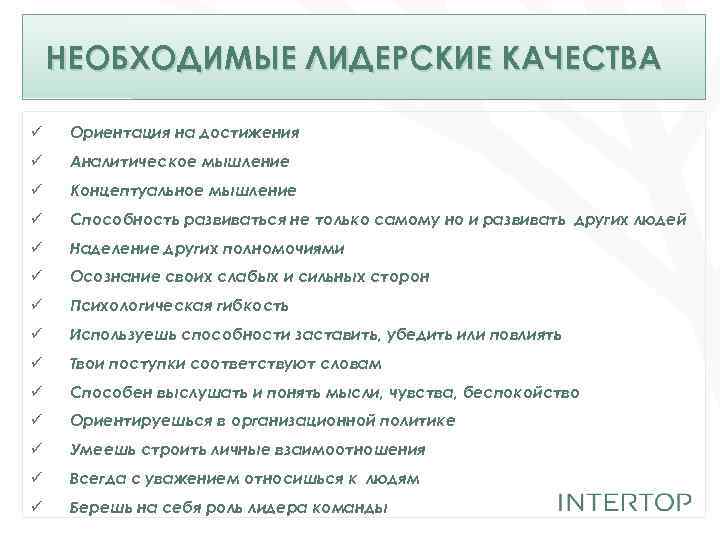 НЕОБХОДИМЫЕ ЛИДЕРСКИЕ КАЧЕСТВА

✓ Ориентация на достижения
✓ Аналитическое мышление
✓ Концептуальное мышление
✓ Способность развиваться не только самому но и развивать других людей
✓ Наделение других полномочиями
✓ Осознание своих слабых и сильных сторон
✓ Психологическая гибкость
✓ Используешь способности заставить, убедить или повлиять
✓ Твои поступки соответствуют словам
✓ Способен выслушать и понять мысли, чувства, беспокойство
✓ Ориентируешься в организационной политике
✓ Умеешь строить личные взаимоотношения
✓ Всегда с уважением относишься к людям
✓ Берешь на себя роль лидера команды

INTERTOP